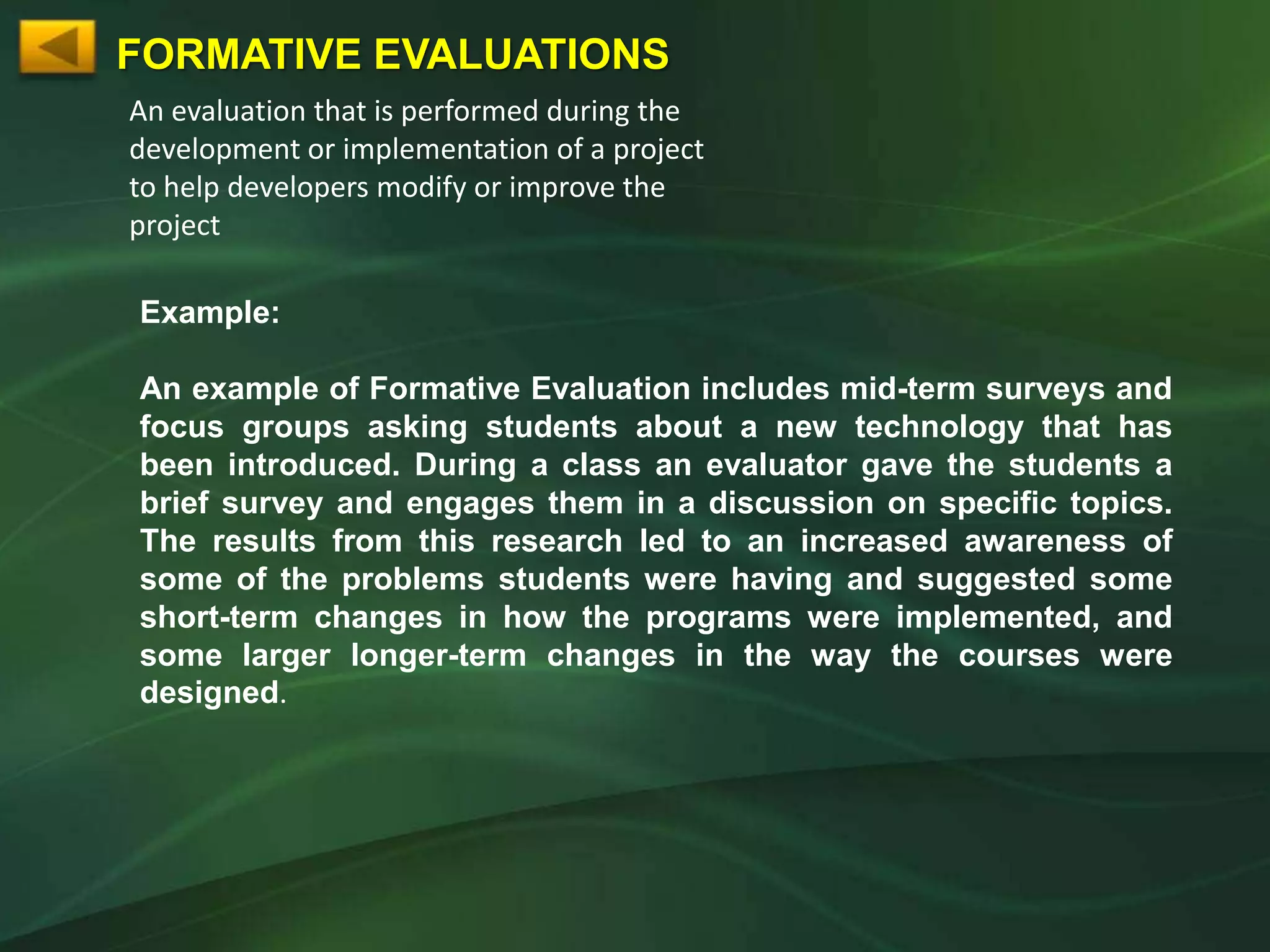 FORMATIVE EVALUATIONS

An evaluation that is performed during the development or implementation of a project to help developers modify or improve the project

Example:

An example of Formative Evaluation includes mid-term surveys and focus groups asking students about a new technology that has been introduced. During a class an evaluator gave the students a brief survey and engages them in a discussion on specific topics. The results from this research led to an increased awareness of some of the problems students were having and suggested some short-term changes in how the programs were implemented, and some larger longer-term changes in the way the courses were designed.